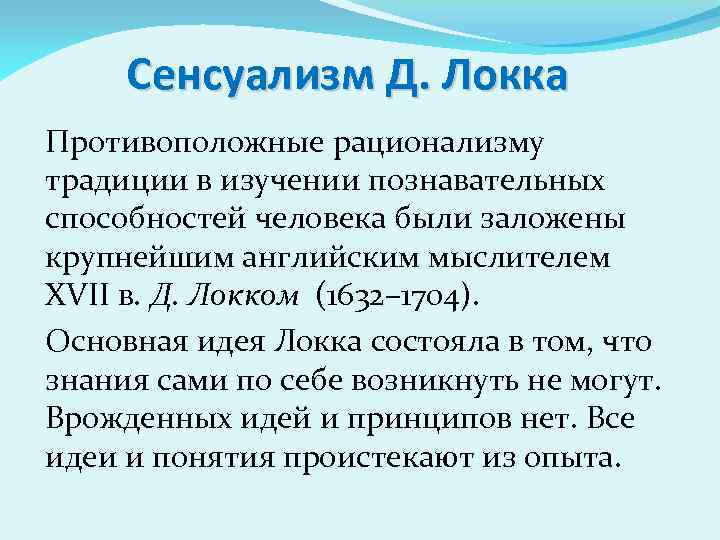 Сенсуализм Д. Локка

Противоположные рационализму традиции в изучении познавательных способностей человека были заложены крупнейшим английским мыслителем XVII в. Д. Локком (1632–1704).

Основная идея Локка состояла в том, что знания сами по себе возникнуть не могут. Врожденных идей и принципов нет. Все идеи и понятия проистекают из опыта.